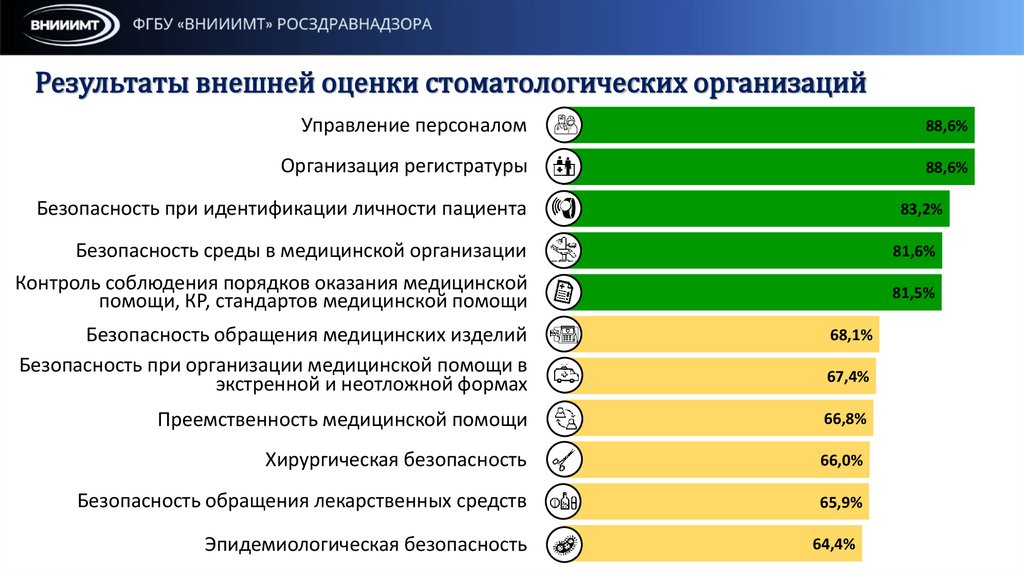 ВНИИИМТ ФГБУ «ВНИИИМТ» РОСЗДРАВНАДЗОРА

Результаты внешней оценки стоматологических организаций

Управление персоналом 88,6%
Организация регистратуры 88,6%
Безопасность при идентификации личности пациента 83,2%
Безопасность среды в медицинской организации 81,6%
Контроль соблюдения порядков оказания медицинской помощи, КР, стандартов медицинской помощи 81,5%
Безопасность обращения медицинских изделий 68,1%
Безопасность при организации медицинской помощи в экстренной и неотложной формах 67,4%
Преемственность медицинской помощи 66,8%
Хирургическая безопасность 66,0%
Безопасность обращения лекарственных средств 65,9%
Эпидемиологическая безопасность 64,4%